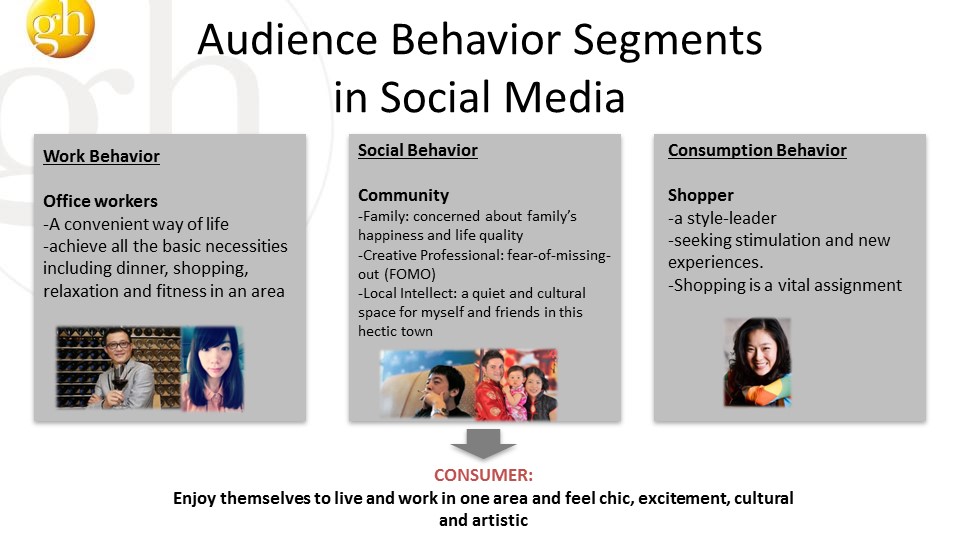 gh

Audience Behavior Segments in Social Media

Work Behavior

Office workers
-A convenient way of life
-achieve all the basic necessities including dinner, shopping, relaxation and fitness in an area

Social Behavior

Community
-Family: concerned about family's happiness and life quality
-Creative Professional: fear-of-missing-out (FOMO)
-Local Intellect: a quiet and cultural space for myself and friends in this hectic town

Consumption Behavior

Shopper
-a style-leader
-seeking stimulation and new experiences.
-Shopping is a vital assignment

CONSUMER:
Enjoy themselves to live and work in one area and feel chic, excitement, cultural and artistic